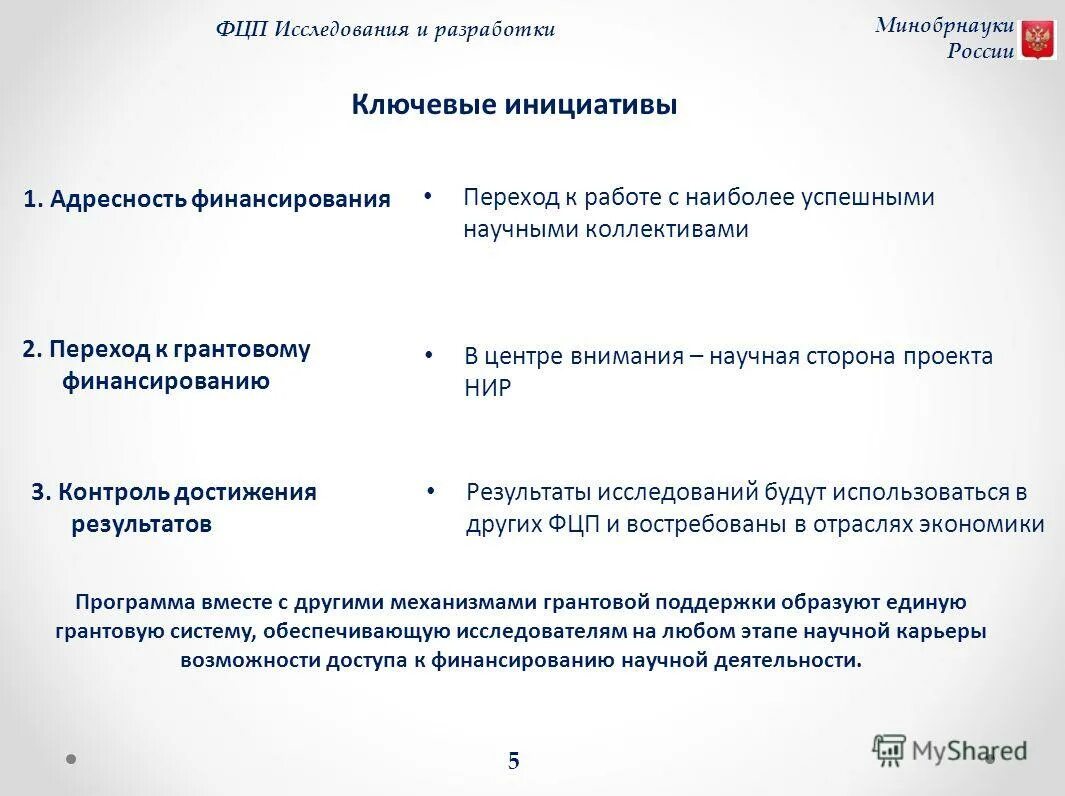 ФЦП Исследования и разработки

Минобрнауки России

Ключевые инициативы

1. Адресность финансирования

• Переход к работе с наиболее успешными научными коллективами

2. Переход к грантовому финансированию

• В центре внимания – научная сторона проекта НИР

3. Контроль достижения результатов

• Результаты исследований будут использоваться в других ФЦП и востребованы в отраслях экономики

Программа вместе с другими механизмами грантовой поддержки образуют единую грантовую систему, обеспечивающую исследователям на любом этапе научной карьеры возможности доступа к финансированию научной деятельности.

5

MyShared